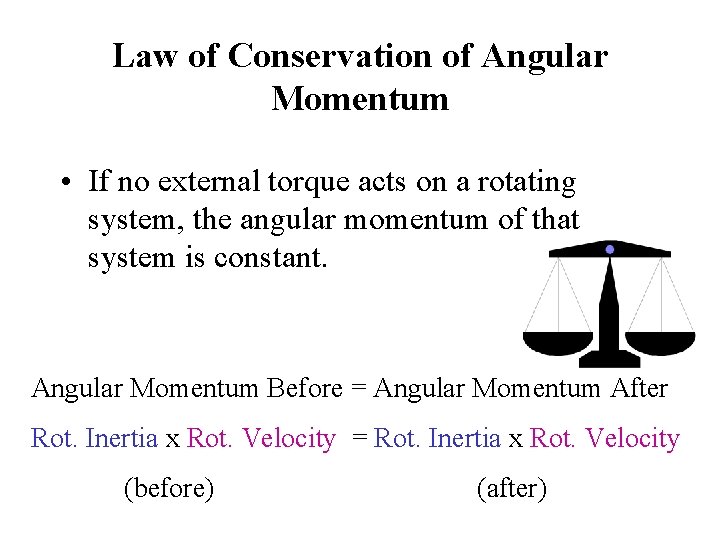 Law of Conservation of Angular Momentum

• If no external torque acts on a rotating system, the angular momentum of that system is constant.

Angular Momentum Before = Angular Momentum After

Rot. Inertia x Rot. Velocity = Rot. Inertia x Rot. Velocity

(before) (after)